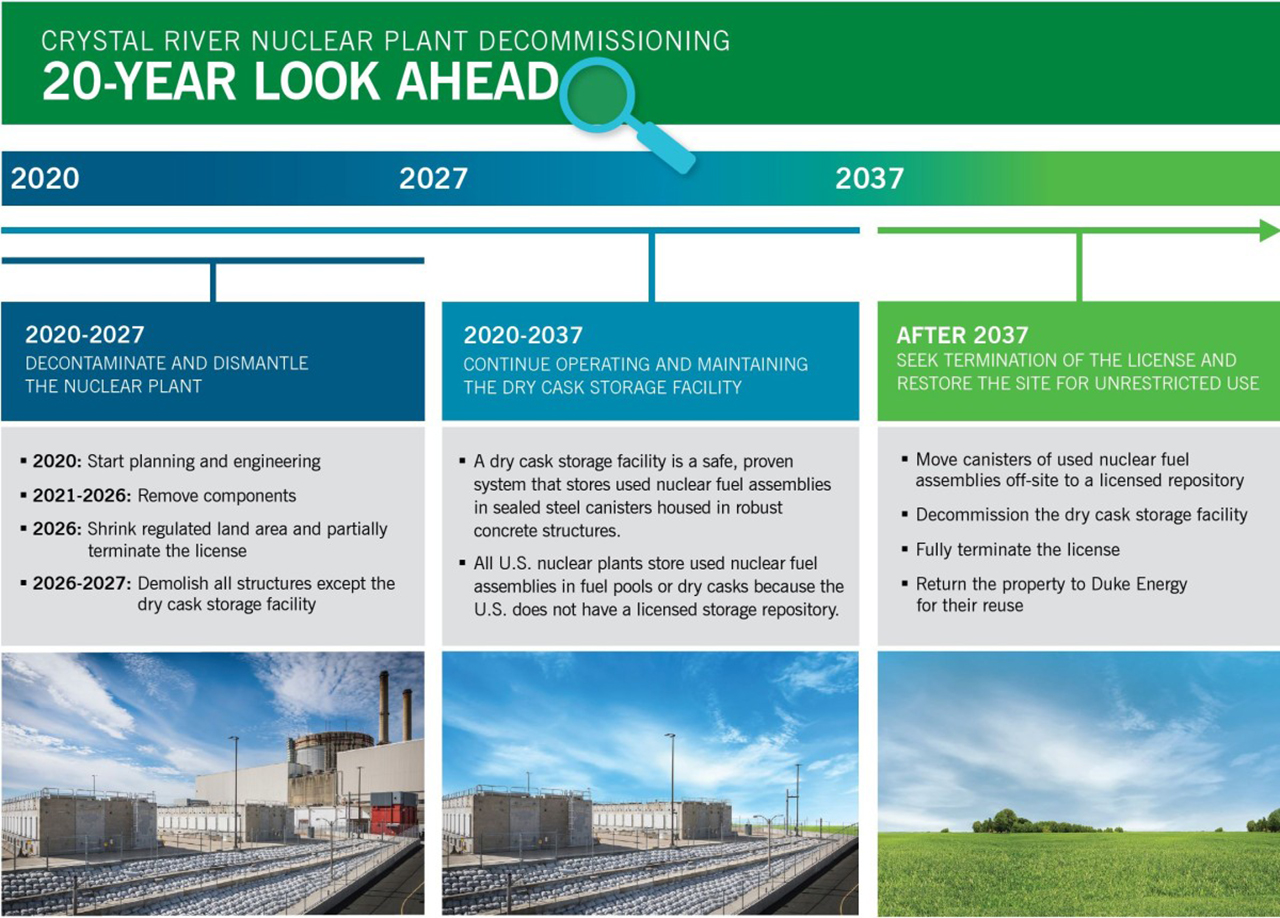 CRYSTAL RIVER NUCLEAR PLANT DECOMMISSIONING
20-YEAR LOOK AHEAD

2020 2027 2037

2020-2027
DECONTAMINATE AND DISMANTLE THE NUCLEAR PLANT

▪ 2020: Start planning and engineering
▪ 2021-2026: Remove components
▪ 2026: Shrink regulated land area and partially terminate the license
▪ 2026-2027: Demolish all structures except the dry cask storage facility

2020-2037
CONTINUE OPERATING AND MAINTAINING THE DRY CASK STORAGE FACILITY

▪ A dry cask storage facility is a safe, proven system that stores used nuclear fuel assemblies in sealed steel canisters housed in robust concrete structures.
▪ All U.S. nuclear plants store used nuclear fuel assemblies in fuel pools or dry casks because the U.S. does not have a licensed storage repository.

AFTER 2037
SEEK TERMINATION OF THE LICENSE AND RESTORE THE SITE FOR UNRESTRICTED USE

▪ Move canisters of used nuclear fuel assemblies off-site to a licensed repository
▪ Decommission the dry cask storage facility
▪ Fully terminate the license
▪ Return the property to Duke Energy for their reuse